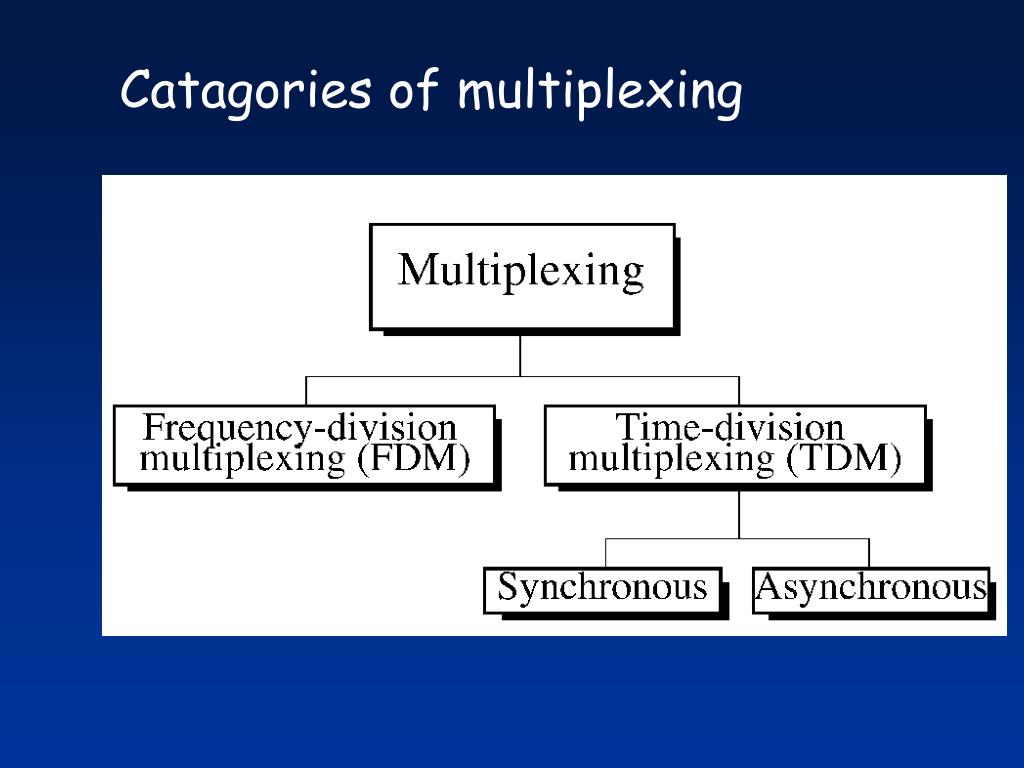 Catagories of multiplexing

Multiplexing

Frequency-division multiplexing (FDM)

Time-division multiplexing (TDM)

Synchronous

Asynchronous